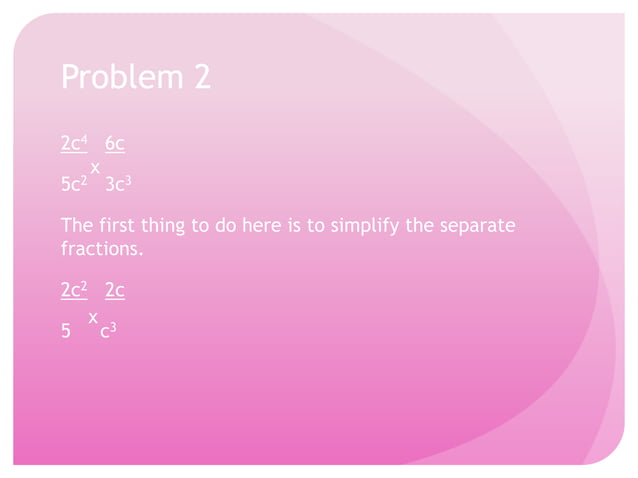 Problem 2

$\frac{2c^4}{5c^2} \times \frac{6c}{3c^3}$

The first thing to do here is to simplify the separate fractions.

$\frac{2c^2}{5} \times \frac{2c}{c^3}$